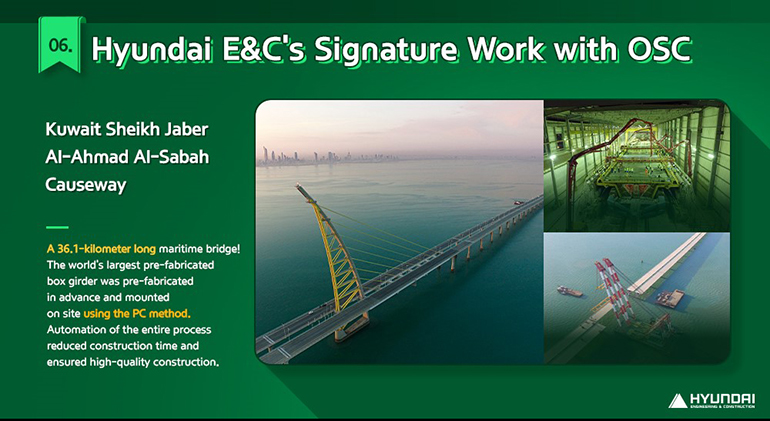 06.

Hyundai E&C's Signature Work with OSC

Kuwait Sheikh Jaber Al-Ahmad Al-Sabah Causeway

A 36.1-kilometer long maritime bridge! The world's largest pre-fabricated box girder was pre-fabricated in advance and mounted on site using the PC method. Automation of the entire process reduced construction time and ensured high-quality construction.

HYUNDAI
ENGINEERING & CONSTRUCTION